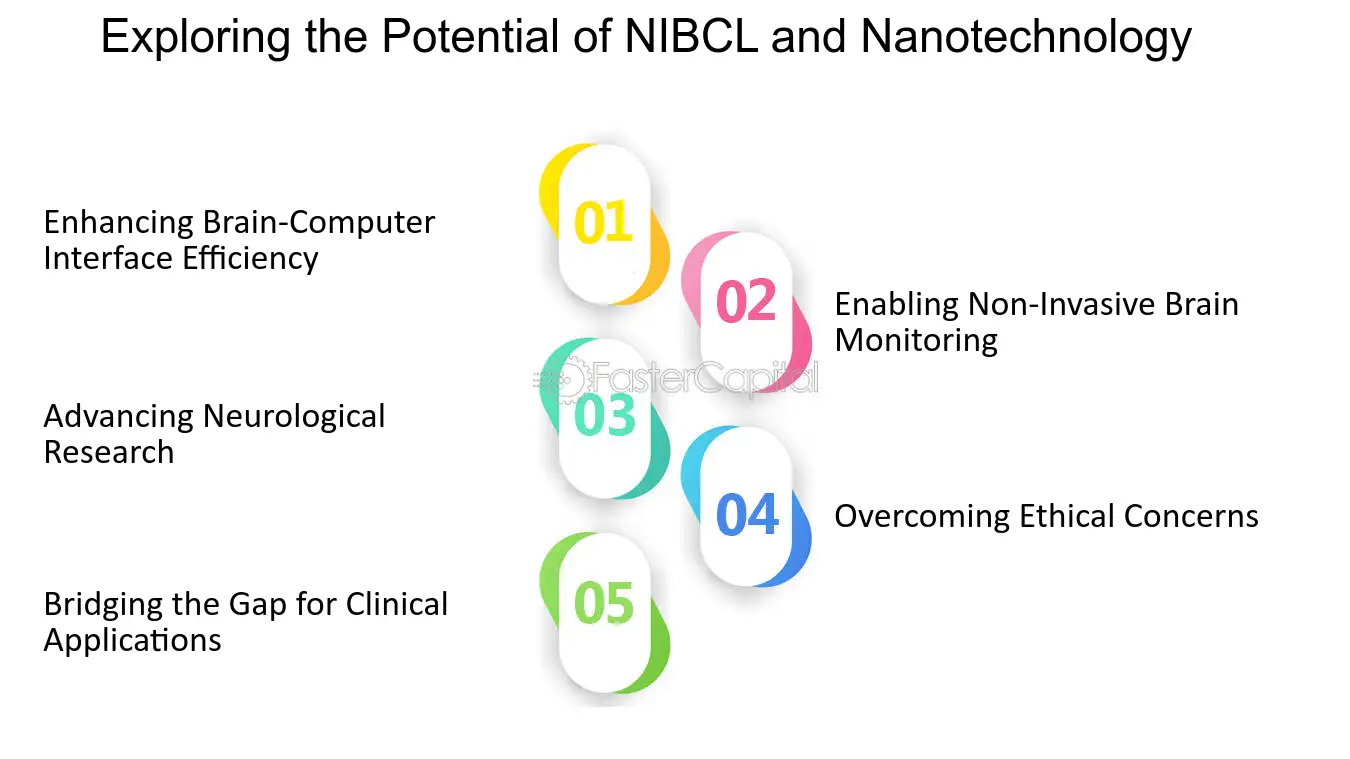 Exploring the Potential of NIBCL and Nanotechnology

01
Enhancing Brain-Computer Interface Efficiency

02
Enabling Non-Invasive Brain Monitoring

FasterCapital

03
Advancing Neurological Research

04
Overcoming Ethical Concerns

05
Bridging the Gap for Clinical Applications